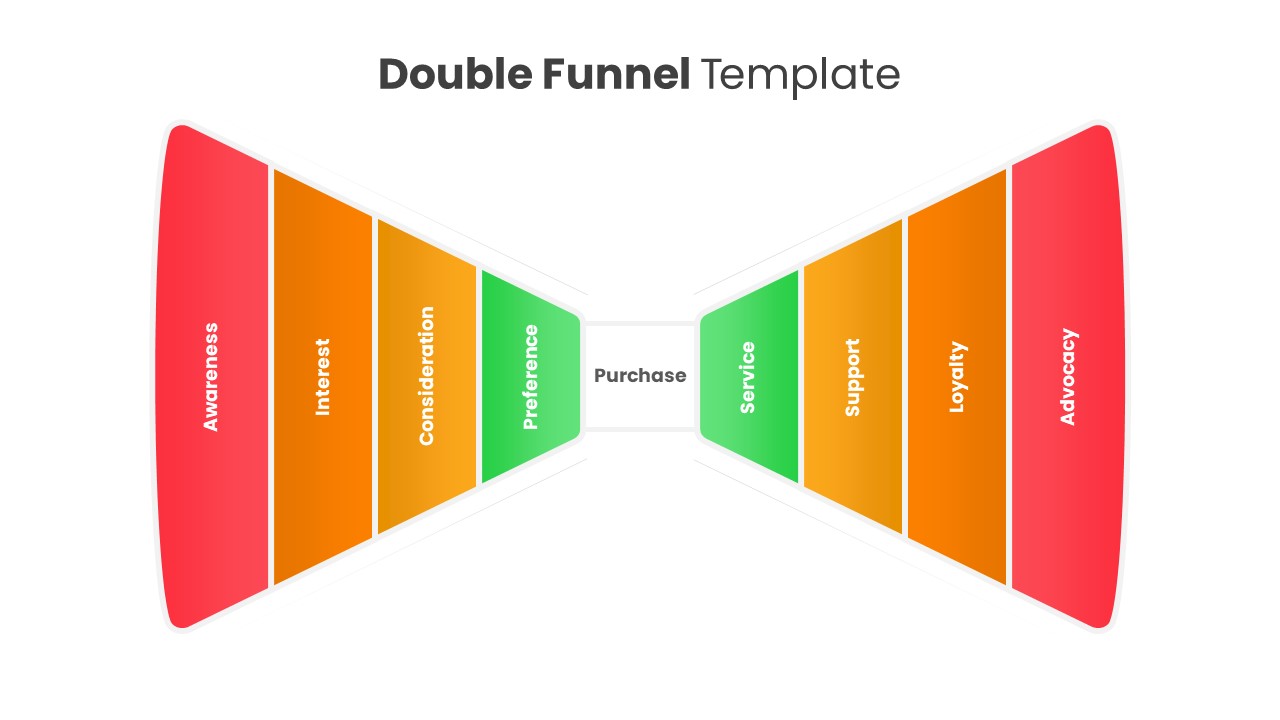 Double Funnel Template

Awareness

Interest

Consideration

Preference

Purchase

Service

Support

Loyalty

Advocacy